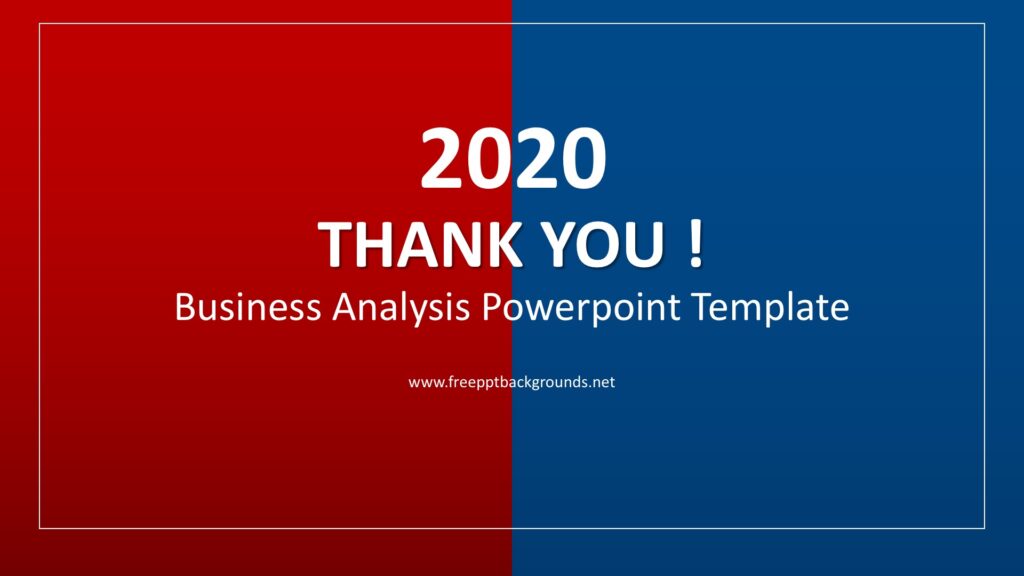 2020

THANK YOU !

Business Analysis Powerpoint Template

www.freepptbackgrounds.net